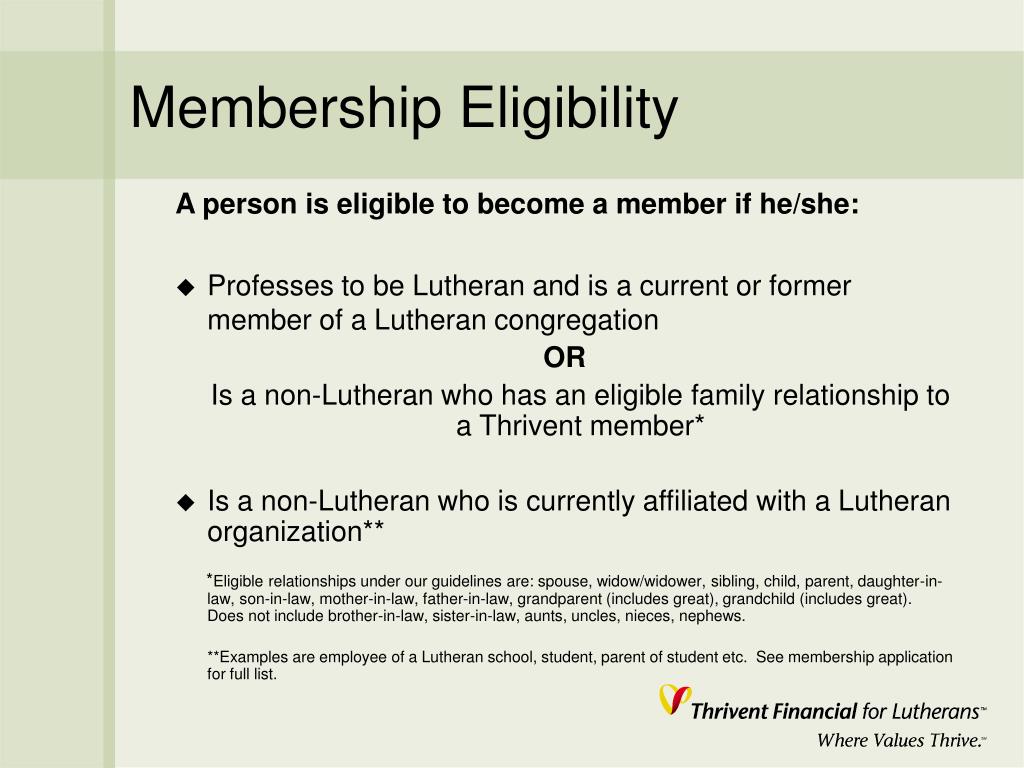 Membership Eligibility

A person is eligible to become a member if he/she:

◆ Professes to be Lutheran and is a current or former member of a Lutheran congregation

OR

Is a non-Lutheran who has an eligible family relationship to a Thrivent member*

◆ Is a non-Lutheran who is currently affiliated with a Lutheran organization**

*Eligible relationships under our guidelines are: spouse, widow/widower, sibling, child, parent, daughter-in-law, son-in-law, mother-in-law, father-in-law, grandparent (includes great), grandchild (includes great). Does not include brother-in-law, sister-in-law, aunts, uncles, nieces, nephews.

**Examples are employee of a Lutheran school, student, parent of student etc. See membership application for full list.

Thrivent Financial for Lutherans™
Where Values Thrive.™